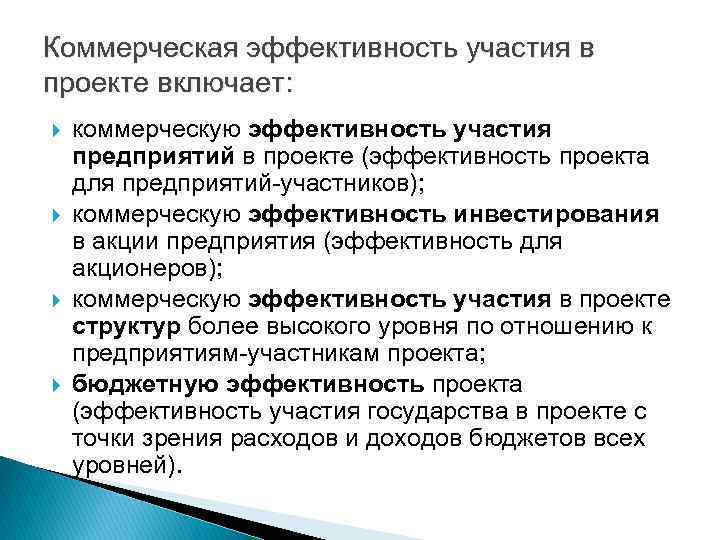 Коммерческая эффективность участия в проекте включает:

коммерческую эффективность участия предприятий в проекте (эффективность проекта для предприятий-участников);

коммерческую эффективность инвестирования в акции предприятия (эффективность для акционеров);

коммерческую эффективность участия в проекте структур более высокого уровня по отношению к предприятиям-участникам проекта;

бюджетную эффективность проекта (эффективность участия государства в проекте с точки зрения расходов и доходов бюджетов всех уровней).